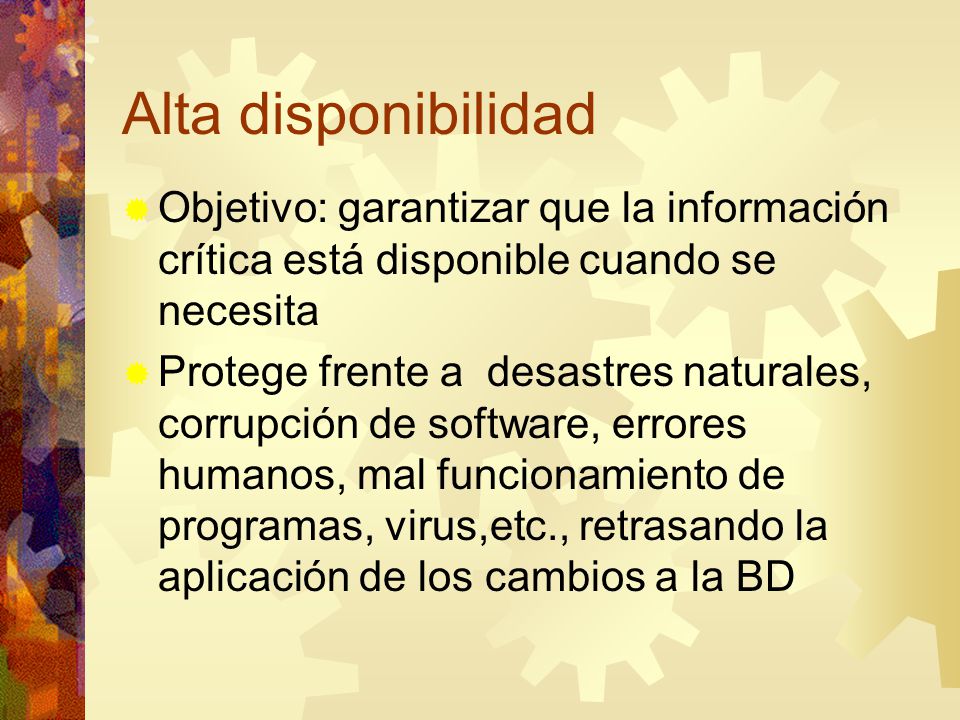 Alta disponibilidad

Objetivo: garantizar que la información crítica está disponible cuando se necesita

Protege frente a  desastres naturales, corrupción de software, errores humanos, mal funcionamiento de programas, virus,etc., retrasando la aplicación de los cambios a la BD